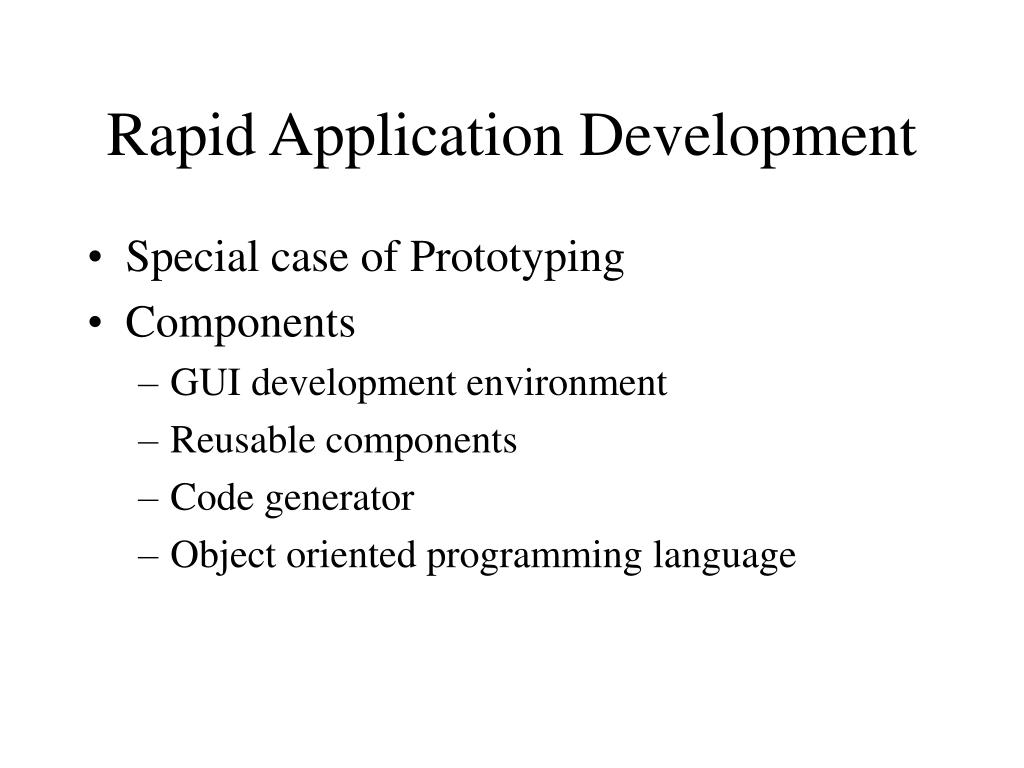 Rapid Application Development

• Special case of Prototyping
• Components
– GUI development environment
– Reusable components
– Code generator
– Object oriented programming language